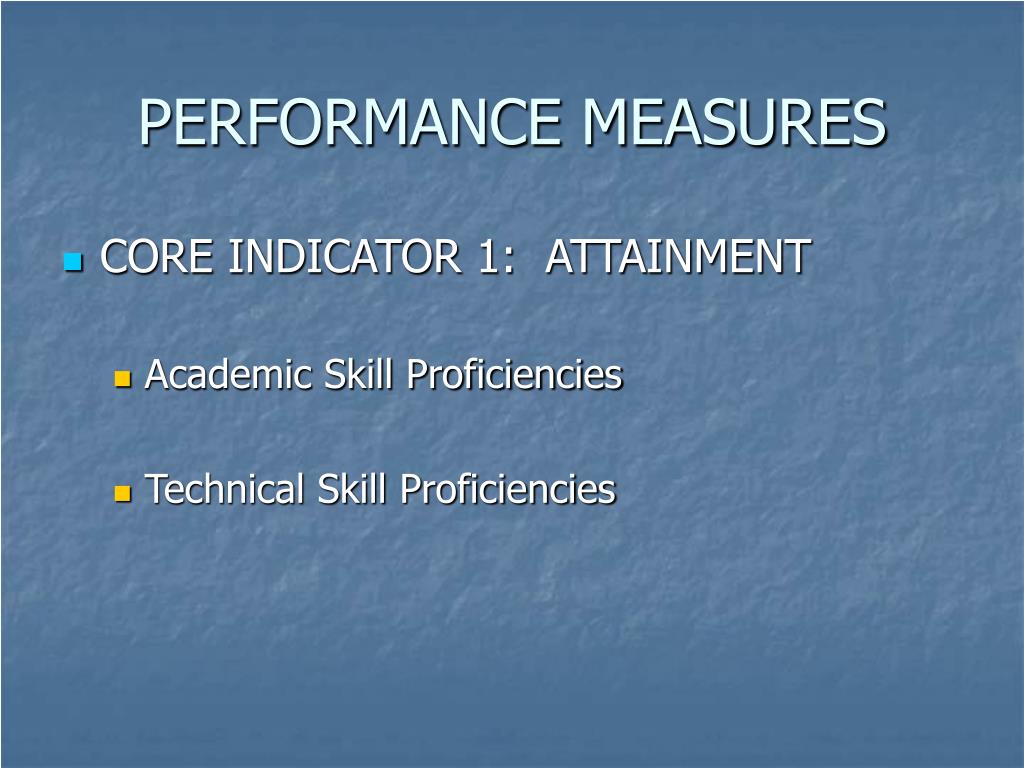 PERFORMANCE MEASURES

CORE INDICATOR 1: ATTAINMENT

Academic Skill Proficiencies

Technical Skill Proficiencies